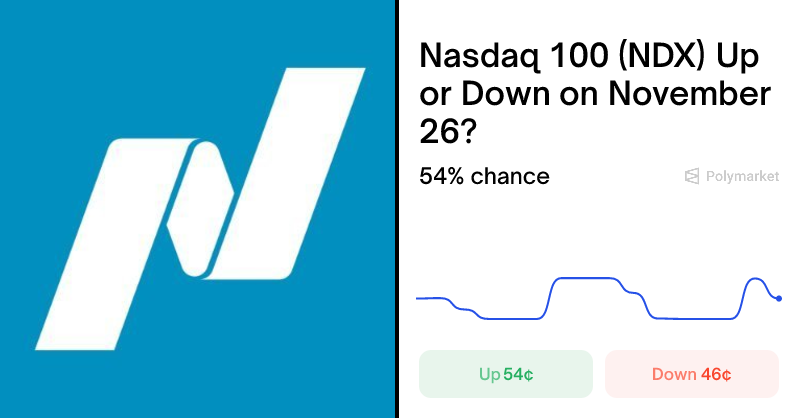 Nasdaq 100 (NDX) Up or Down on November 26?

54% chance

Polymarket

Up 54¢

Down 46¢